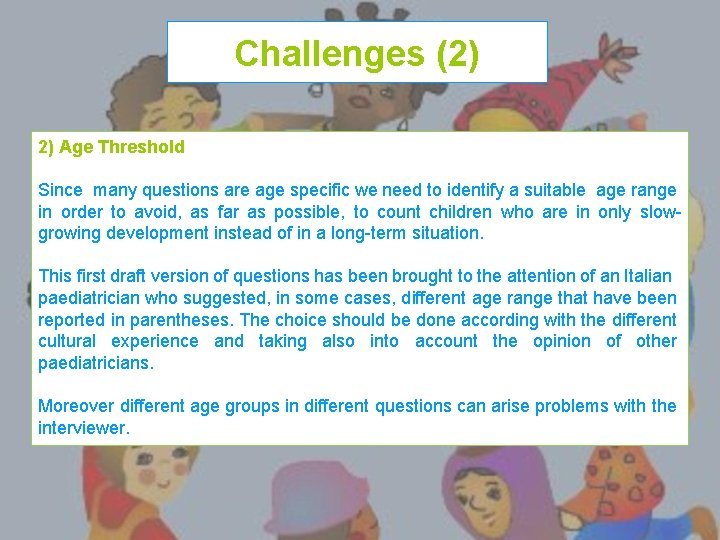 Challenges (2)

2) Age Threshold

Since many questions are age specific we need to identify a suitable age range in order to avoid, as far as possible, to count children who are in only slow-growing development instead of in a long-term situation.

This first draft version of questions has been brought to the attention of an Italian paediatrician who suggested, in some cases, different age range that have been reported in parentheses. The choice should be done according with the different cultural experience and taking also into account the opinion of other paediatricians.

Moreover different age groups in different questions can arise problems with the interviewer.